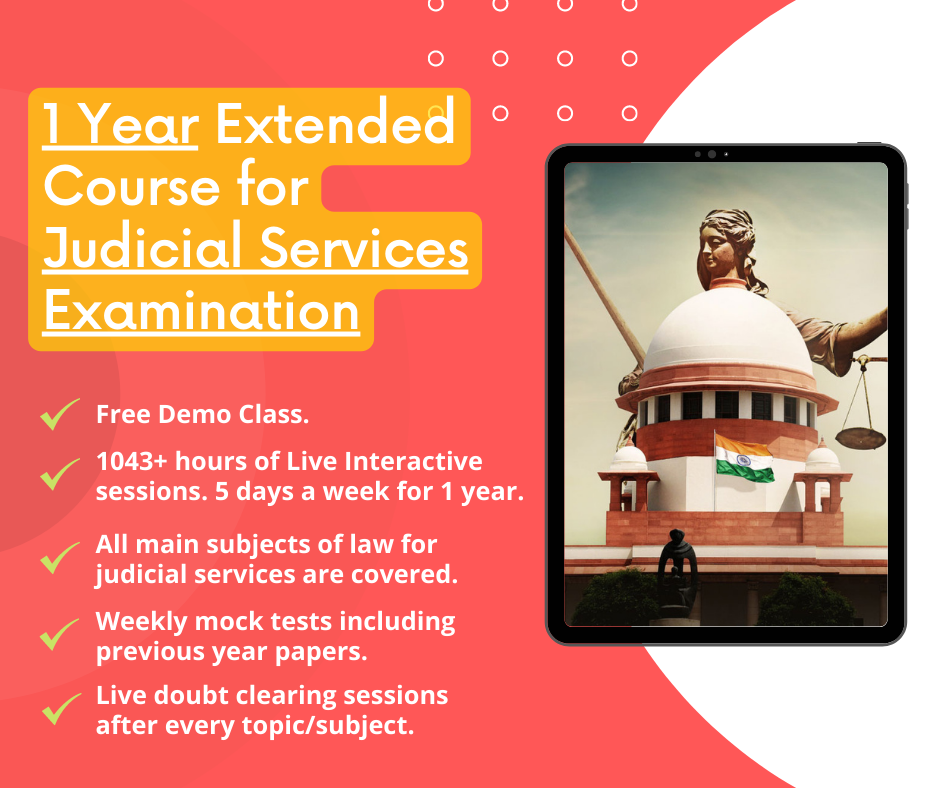 1 Year Extended Course for Judicial Services Examination

Free Demo Class.

1043+ hours of Live Interactive sessions. 5 days a week for 1 year.

All main subjects of law for judicial services are covered.

Weekly mock tests including previous year papers.

Live doubt clearing sessions after every topic/subject.